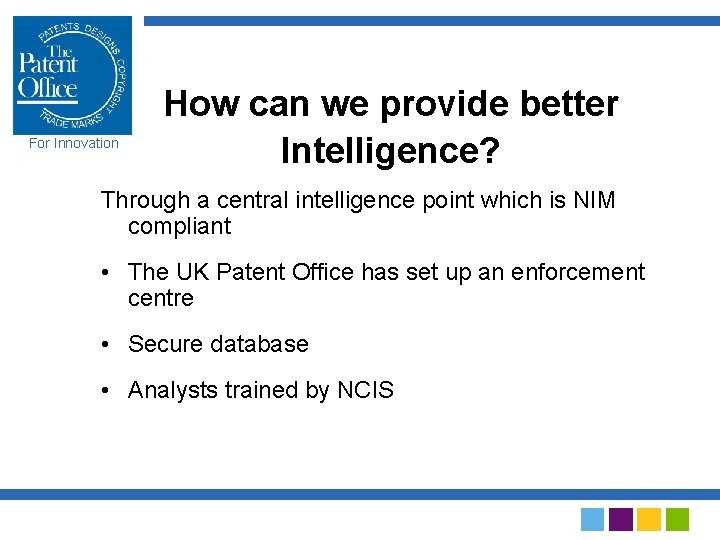 PATENTS DESIGNS COPYRIGHT TRADE MARKS
The Patent Office
For Innovation

How can we provide better Intelligence?

Through a central intelligence point which is NIM compliant

• The UK Patent Office has set up an enforcement centre

• Secure database

• Analysts trained by NCIS